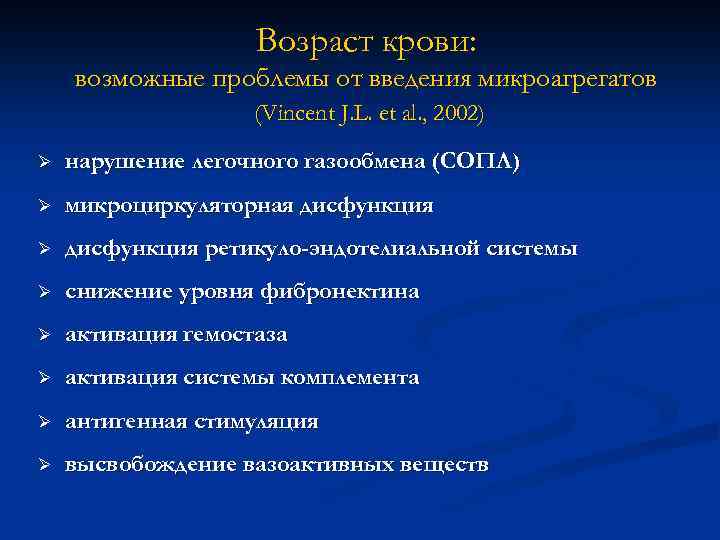 Возраст крови:
возможные проблемы от введения микроагрегатов
(Vincent J.L. et al., 2002)

➢ нарушение легочного газообмена (СОПЛ)
➢ микроциркуляторная дисфункция
➢ дисфункция ретикуло-эндотелиальной системы
➢ снижение уровня фибронектина
➢ активация гемостаза
➢ активация системы комплемента
➢ антигенная стимуляция
➢ высвобождение вазоактивных веществ